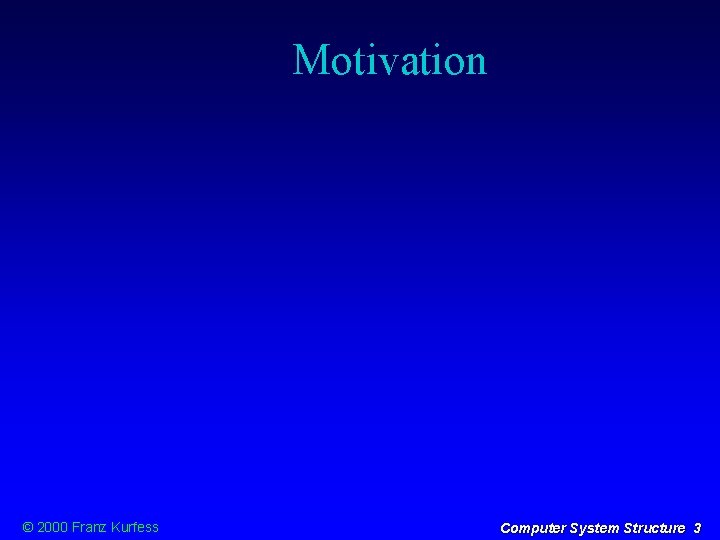 Motivation

© 2000 Franz Kurfess

Computer System Structure 3